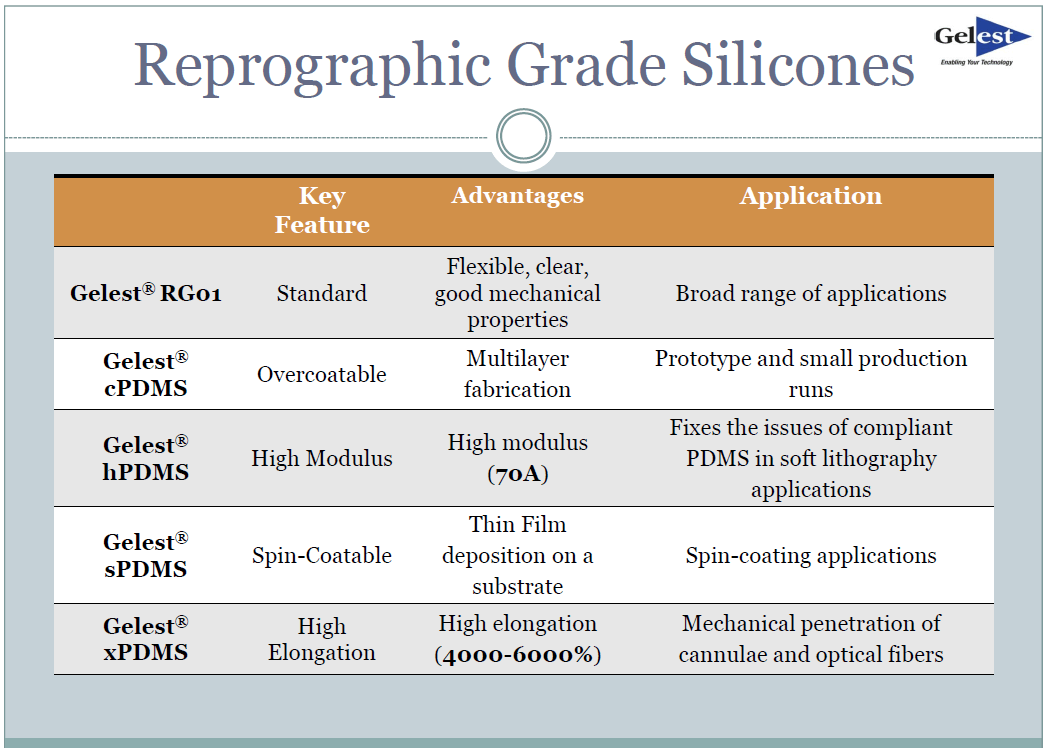 Reprographic Grade Silicones

Gelest
Enabling Your Technology

| | Key Feature | Advantages | Application |
|---|---|---|---|
| Gelest® RG01 | Standard | Flexible, clear, good mechanical properties | Broad range of applications |
| Gelest® cPDMS | Overcoatable | Multilayer fabrication | Prototype and small production runs |
| Gelest® hPDMS | High Modulus | High modulus (70A) | Fixes the issues of compliant PDMS in soft lithography applications |
| Gelest® sPDMS | Spin-Coatable | Thin Film deposition on a substrate | Spin-coating applications |
| Gelest® xPDMS | High Elongation | High elongation (4000-6000%) | Mechanical penetration of cannulae and optical fibers |